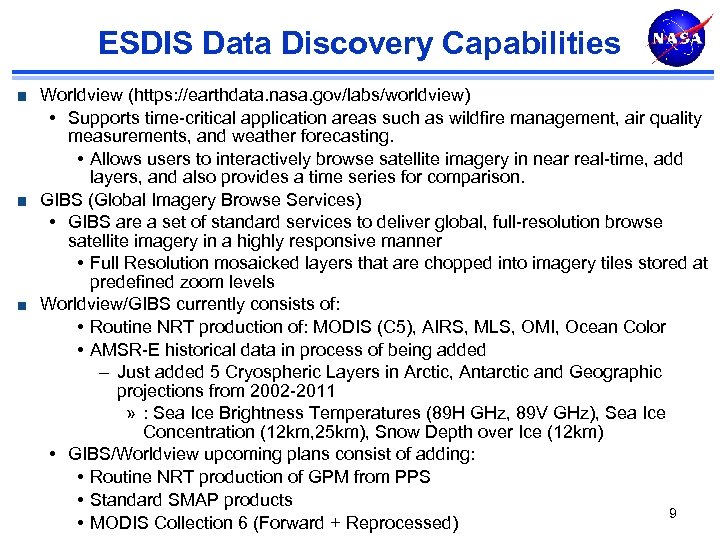 ESDIS Data Discovery Capabilities

NASA

■ Worldview (https://earthdata.nasa.gov/labs/worldview)
• Supports time-critical application areas such as wildfire management, air quality measurements, and weather forecasting.
• Allows users to interactively browse satellite imagery in near real-time, add layers, and also provides a time series for comparison.
■ GIBS (Global Imagery Browse Services)
• GIBS are a set of standard services to deliver global, full-resolution browse satellite imagery in a highly responsive manner
• Full Resolution mosaicked layers that are chopped into imagery tiles stored at predefined zoom levels
■ Worldview/GIBS currently consists of:
• Routine NRT production of: MODIS (C5), AIRS, MLS, OMI, Ocean Color
• AMSR-E historical data in process of being added
– Just added 5 Cryospheric Layers in Arctic, Antarctic and Geographic projections from 2002-2011
» : Sea Ice Brightness Temperatures (89H GHz, 89V GHz), Sea Ice Concentration (12km,25km), Snow Depth over Ice (12km)
• GIBS/Worldview upcoming plans consist of adding:
• Routine NRT production of GPM from PPS
• Standard SMAP products
• MODIS Collection 6 (Forward + Reprocessed)

9